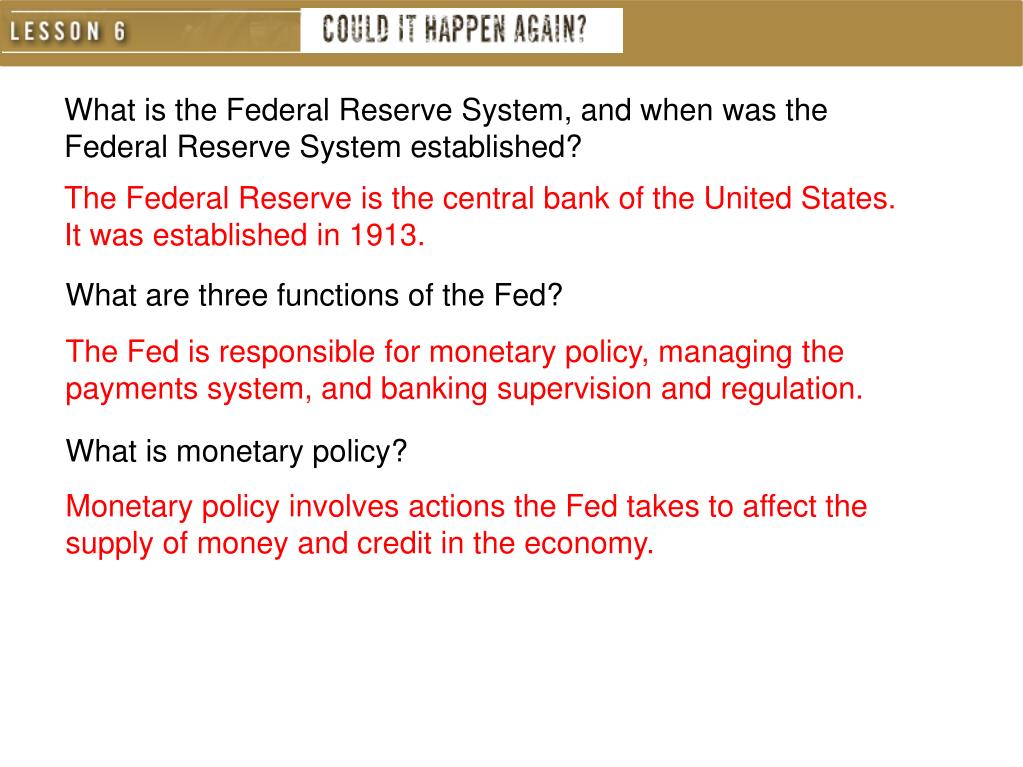 LESSON 6

COULD IT HAPPEN AGAIN?

What is the Federal Reserve System, and when was the Federal Reserve System established?

The Federal Reserve is the central bank of the United States. It was established in 1913.

What are three functions of the Fed?

The Fed is responsible for monetary policy, managing the payments system, and banking supervision and regulation.

What is monetary policy?

Monetary policy involves actions the Fed takes to affect the supply of money and credit in the economy.